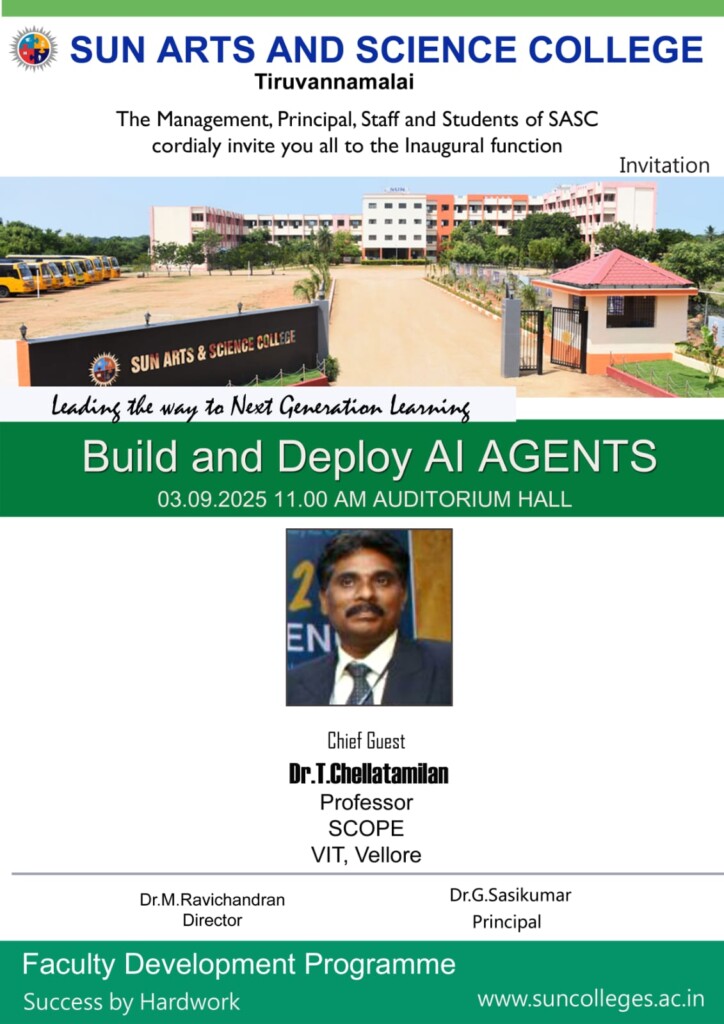 SUN ARTS AND SCIENCE COLLEGE
Tiruvannamalai

The Management, Principal, Staff and Students of SASC cordialy invite you all to the Inaugural function

Invitation

SUN ARTS & SCIENCE COLLEGE

Leading the way to Next Generation Learning

Build and Deploy AI AGENTS
03.09.2025 11.00 AM AUDITORIUM HALL

Chief Guest
Dr.T.Chellatamilan
Professor
SCOPE
VIT, Vellore

Dr.M.Ravichandran
Director

Dr.G.Sasikumar
Principal

Faculty Development Programme
Success by Hardwork
www.suncolleges.ac.in